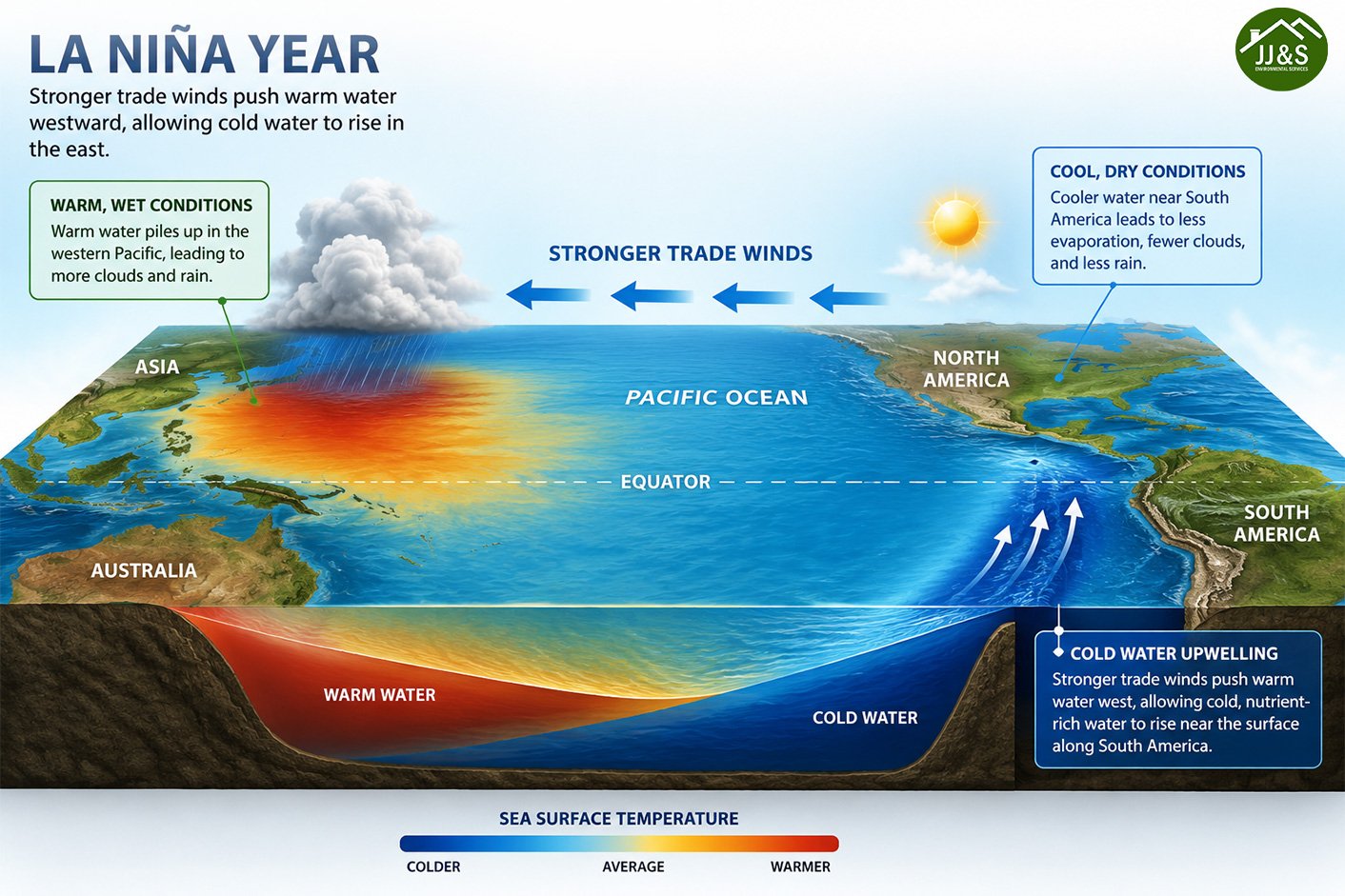 LA NIÑA YEAR

Stronger trade winds push warm water westward, allowing cold water to rise in the east.

JJ&S
ENVIRONMENTAL SERVICES

WARM, WET CONDITIONS
Warm water piles up in the western Pacific, leading to more clouds and rain.

STRONGER TRADE WINDS

COOL, DRY CONDITIONS
Cooler water near South America leads to less evaporation, fewer clouds, and less rain.

ASIA

PACIFIC OCEAN

NORTH AMERICA

EQUATOR

SOUTH AMERICA

AUSTRALIA

WARM WATER

COLD WATER

COLD WATER UPWELLING
Stronger trade winds push warm water west, allowing cold, nutrient-rich water to rise near the surface along South America.

SEA SURFACE TEMPERATURE

COLDER

AVERAGE

WARMER